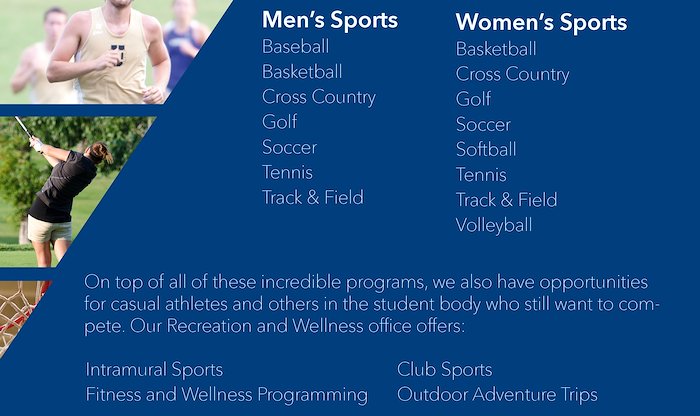 Men's Sports
Baseball
Basketball
Cross Country
Golf
Soccer
Tennis
Track & Field

Women's Sports
Basketball
Cross Country
Golf
Soccer
Softball
Tennis
Track & Field
Volleyball

On top of all of these incredible programs, we also have opportunities for casual athletes and others in the student body who still want to compete. Our Recreation and Wellness office offers:

Intramural Sports
Fitness and Wellness Programming

Club Sports
Outdoor Adventure Trips